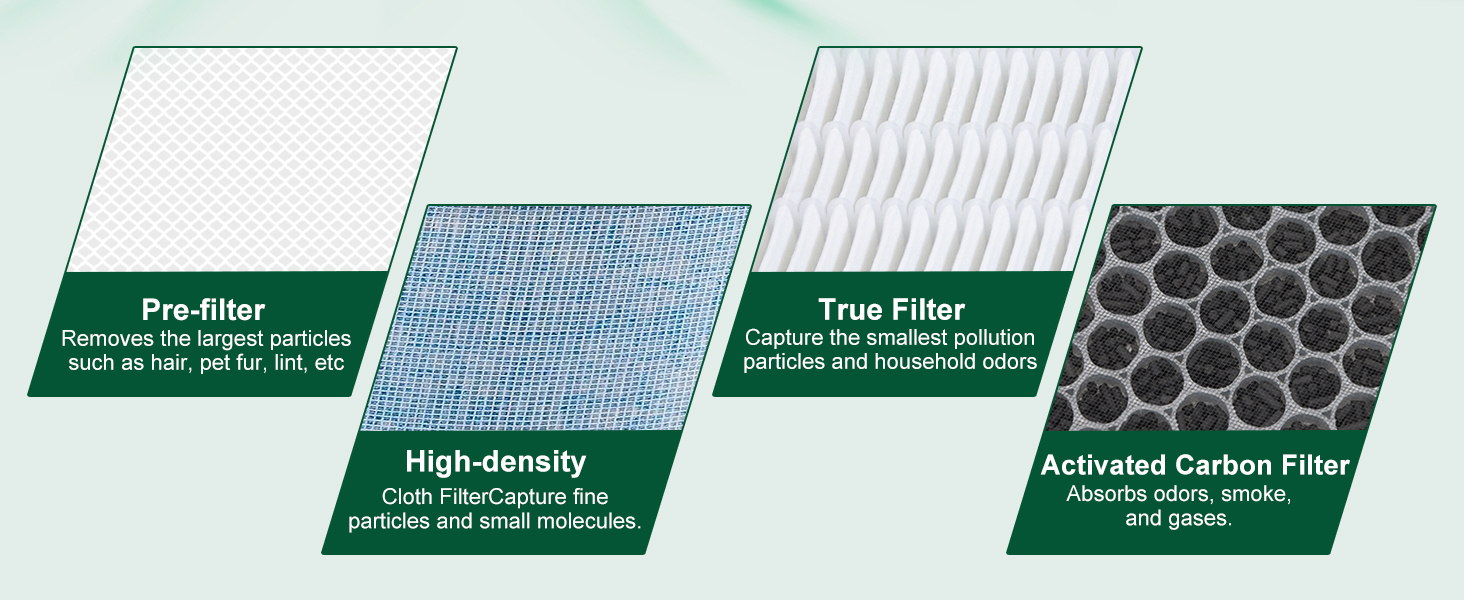 Pre-filter
Removes the largest particles such as hair, pet fur, lint, etc

High-density
Cloth FilterCapture fine particles and small molecules.

True Filter
Capture the smallest pollution particles and household odors

Activated Carbon Filter
Absorbs odors, smoke, and gases.